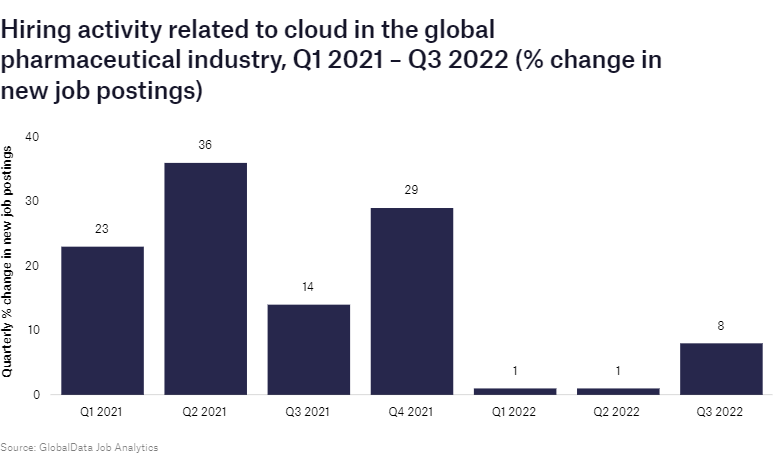 Hiring activity related to cloud in the global pharmaceutical industry, Q1 2021 – Q3 2022 (% change in new job postings)

Quarterly % change in new job postings

40
30
20
10
0

23
36
14
29
1
1
8

Q1 2021
Q2 2021
Q3 2021
Q4 2021
Q1 2022
Q2 2022
Q3 2022

Source: GlobalData Job Analytics